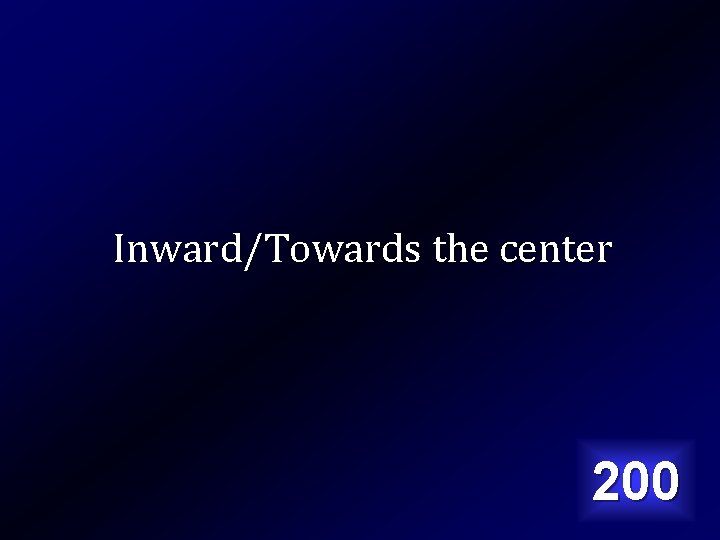 Inward/Towards the center

200